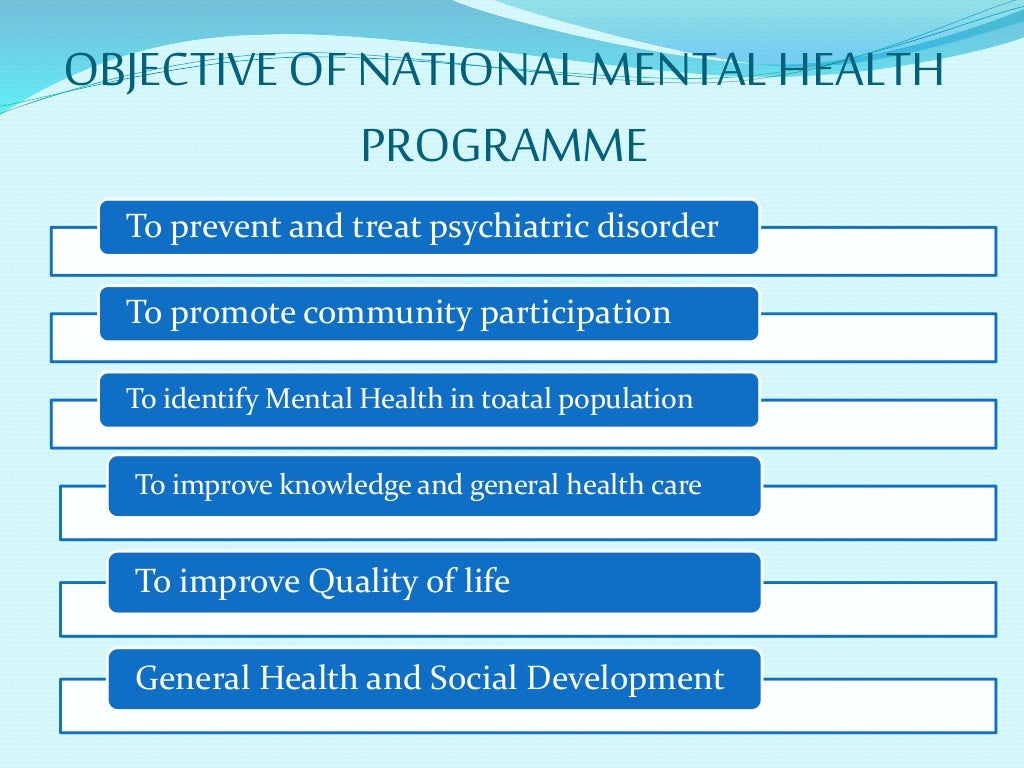 OBJECTIVE OF NATIONAL MENTAL HEALTH PROGRAMME

To prevent and treat psychiatric disorder

To promote community participation

To identify Mental Health in toatal population

To improve knowledge and general health care

To improve Quality of life

General Health and Social Development